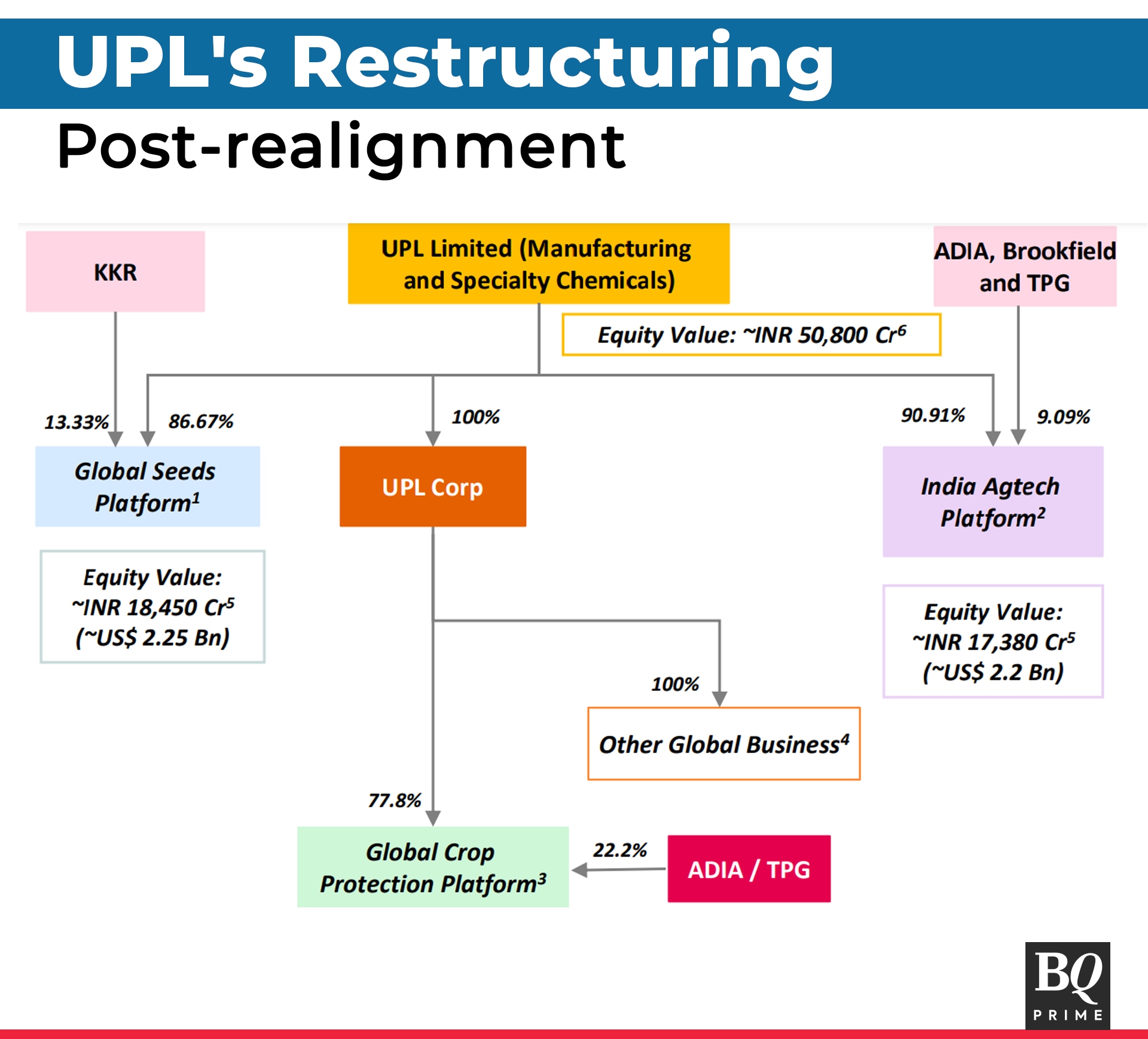 UPL's Restructuring

Post-realignment

KKR

UPL Limited (Manufacturing and Specialty Chemicals)

ADIA, Brookfield and TPG

Equity Value: ~INR 50,800 Cr$^6$

13.33%

86.67%

100%

90.91%

9.09%

Global Seeds Platform$^1$

UPL Corp

India Agtech Platform$^2$

Equity Value: ~INR 18,450 Cr$^5$ (~US$ 2.25 Bn)

Equity Value: ~INR 17,380 Cr$^5$ (~US$ 2.2 Bn)

100%

Other Global Business$^4$

77.8%

Global Crop Protection Platform$^3$

22.2%

ADIA / TPG

BQ PRIME